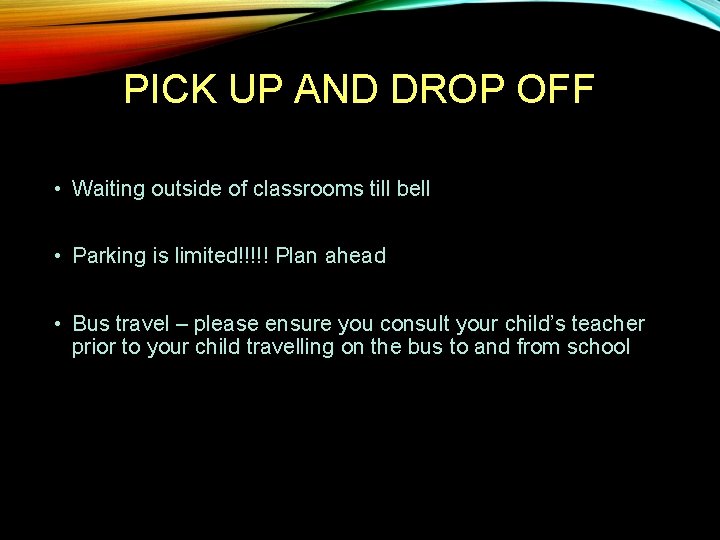 PICK UP AND DROP OFF

• Waiting outside of classrooms till bell

• Parking is limited!!!!! Plan ahead

• Bus travel – please ensure you consult your child's teacher prior to your child travelling on the bus to and from school